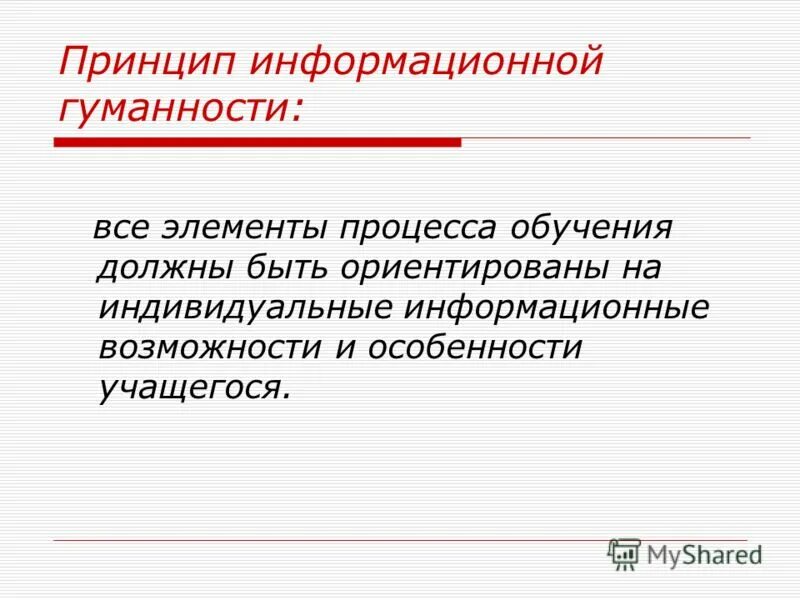 Принцип информационной гуманности:

все элементы процесса обучения должны быть ориентированы на индивидуальные информационные возможности и особенности учащегося.

MyShared